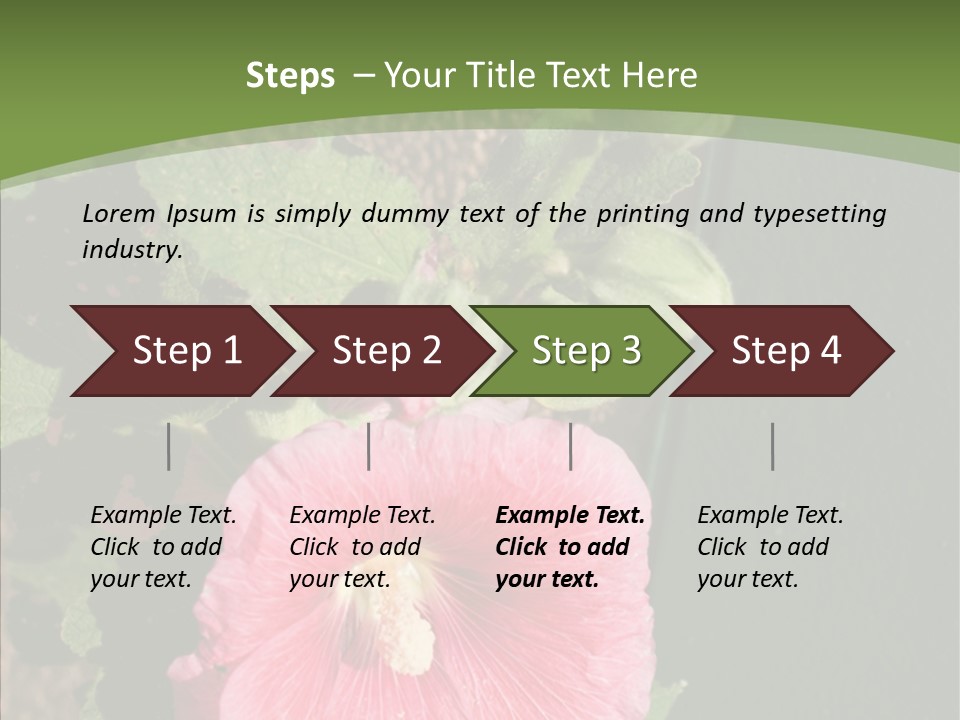 Steps – Your Title Text Here

Lorem Ipsum is simply dummy text of the printing and typesetting industry.

Step 1

Step 2

Step 3

Step 4

Example Text. Click to add your text.

Example Text. Click to add your text.

Example Text. Click to add your text.

Example Text. Click to add your text.